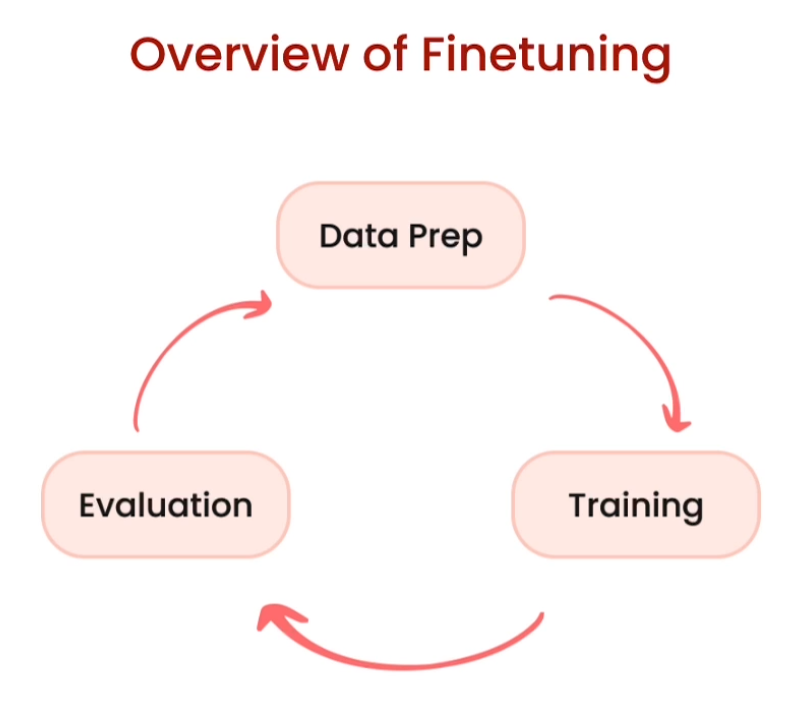 Overview of Finetuning

Data Prep

Training

Evaluation